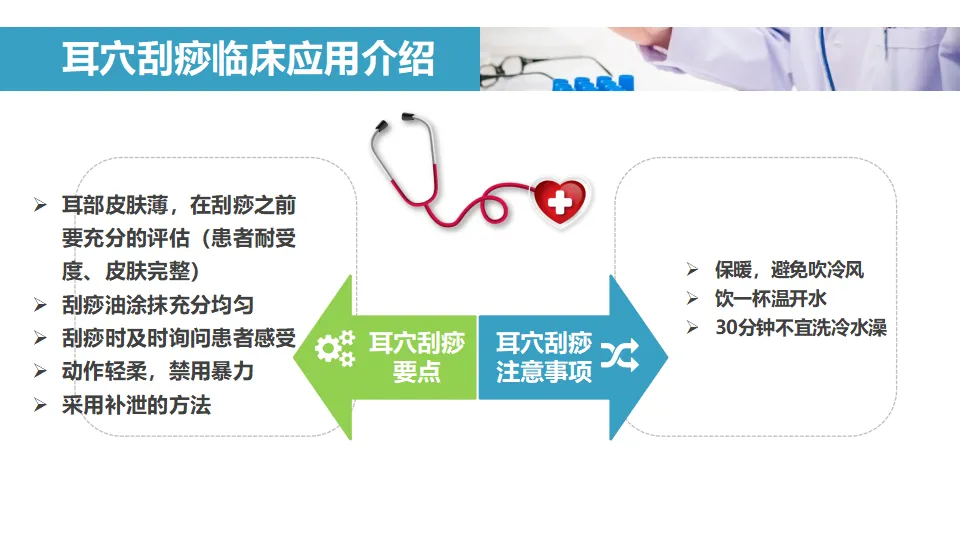 耳穴刮痧临床应用介绍

➢ 耳部皮肤薄，在刮痧之前要充分的评估（患者耐受度、皮肤完整）
➢ 刮痧油涂抹充分均匀
➢ 刮痧时及时询问患者感受
➢ 动作轻柔，禁用暴力
➢ 采用补泄的方法

耳穴刮痧要点

耳穴刮痧注意事项

➢ 保暖，避免吹冷风
➢ 饮一杯温开水
➢ 30分钟不宜洗冷水澡